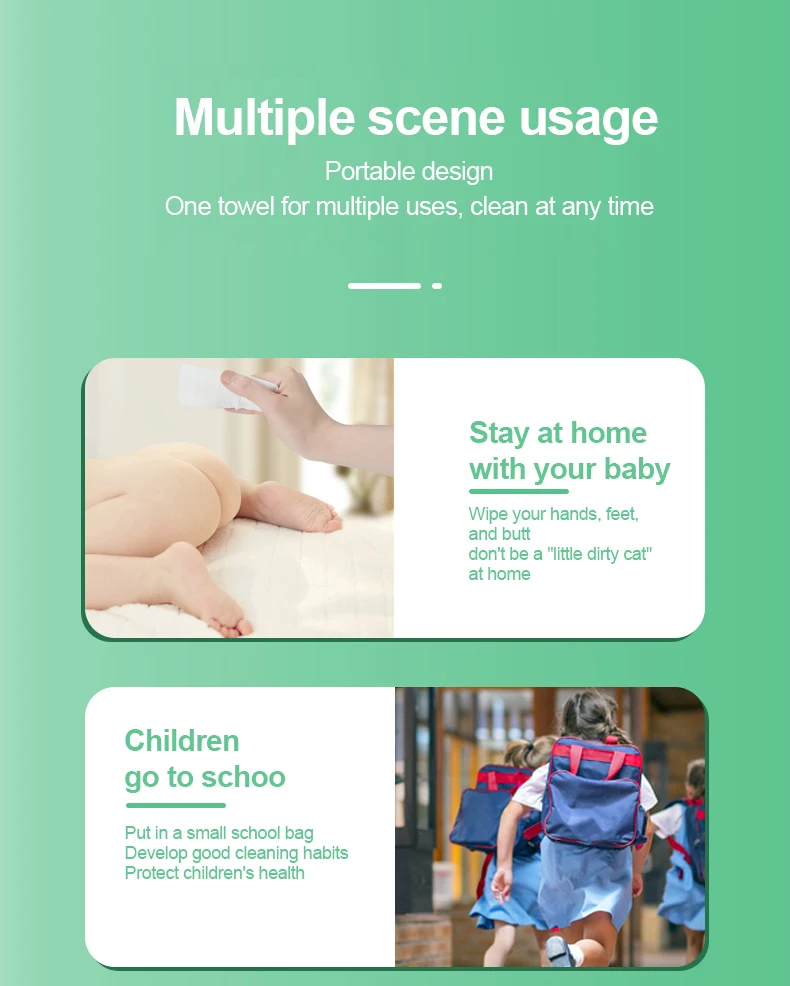 Multiple scene usage

Portable design
One towel for multiple uses, clean at any time

Stay at home with your baby

Wipe your hands, feet, and butt
don't be a "little dirty cat" at home

Children go to schoo

Put in a small school bag
Develop good cleaning habits
Protect children's health